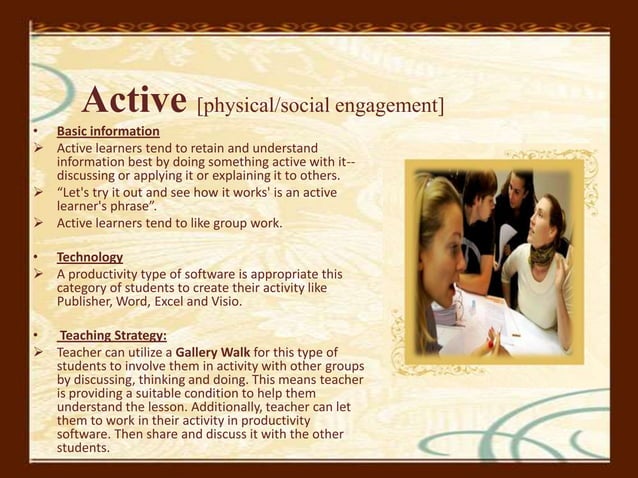 Active [physical/social engagement]

• Basic information
➢ Active learners tend to retain and understand information best by doing something active with it-- discussing or applying it or explaining it to others.
➢ "Let's try it out and see how it works' is an active learner's phrase".
➢ Active learners tend to like group work.

• Technology
➢ A productivity type of software is appropriate this category of students to create their activity like Publisher, Word, Excel and Visio.

• Teaching Strategy:
➢ Teacher can utilize a Gallery Walk for this type of students to involve them in activity with other groups by discussing, thinking and doing. This means teacher is providing a suitable condition to help them understand the lesson. Additionally, teacher can let them to work in their activity in productivity software. Then share and discuss it with the other students.